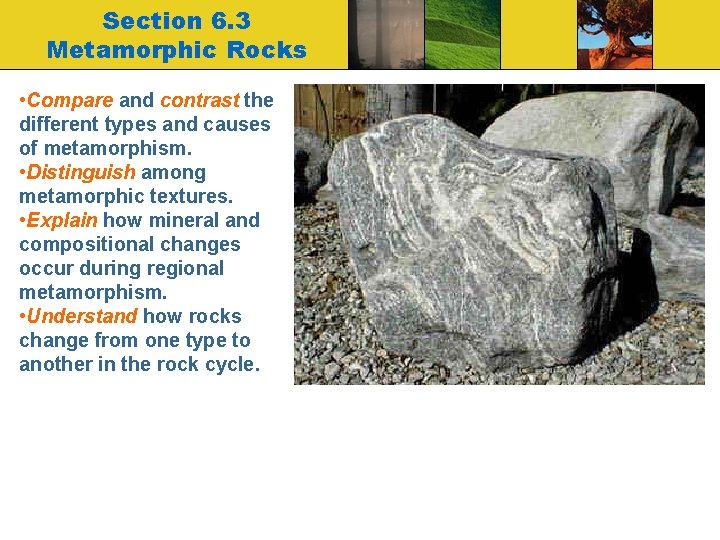 Section 6.3
Metamorphic Rocks

•Compare and contrast the different types and causes of metamorphism.
•Distinguish among metamorphic textures.
•Explain how mineral and compositional changes occur during regional metamorphism.
•Understand how rocks change from one type to another in the rock cycle.